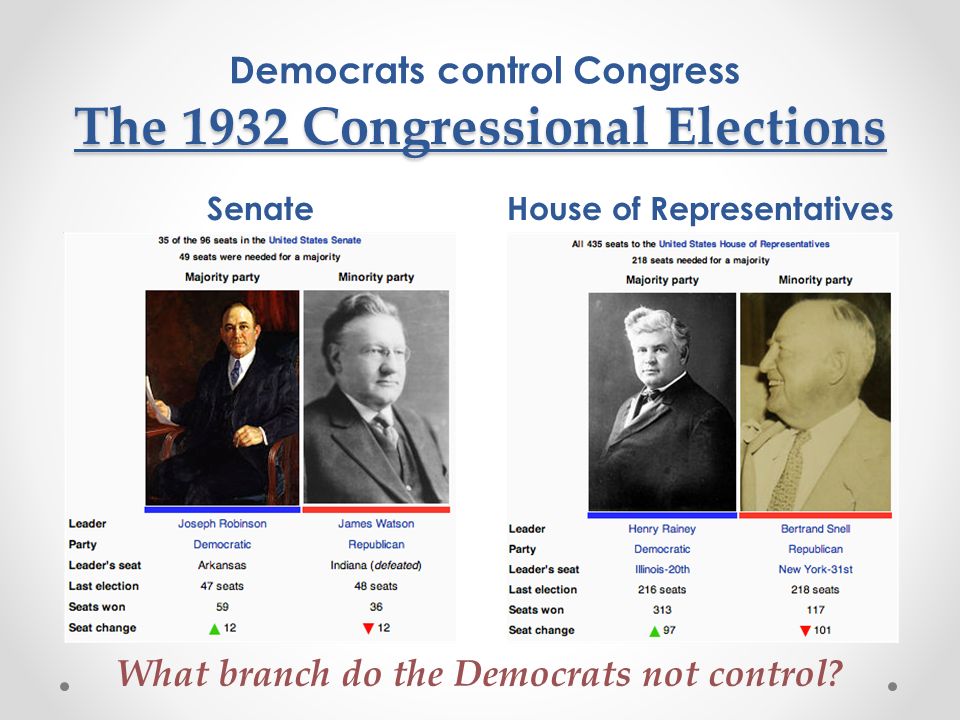 Democrats control Congress

The 1932 Congressional Elections

Senate

35 of the 96 seats in the United States Senate
49 seats were needed for a majority

| | Majority party | Minority party |
|---|---|---|
| Leader | Joseph Robinson | James Watson |
| Party | Democratic | Republican |
| Leader's seat | Arkansas | Indiana (defeated) |
| Last election | 47 seats | 48 seats |
| Seats won | 59 | 36 |
| Seat change | ▲ 12 | ▼ 12 |

House of Representatives

All 435 seats to the United States House of Representatives
218 seats needed for a majority

| | Majority party | Minority party |
|---|---|---|
| Leader | Henry Rainey | Bertrand Snell |
| Party | Democratic | Republican |
| Leader's seat | Illinois-20th | New York-31st |
| Last election | 216 seats | 218 seats |
| Seats won | 313 | 117 |
| Seat change | ▲ 97 | ▼ 101 |

What branch do the Democrats not control?